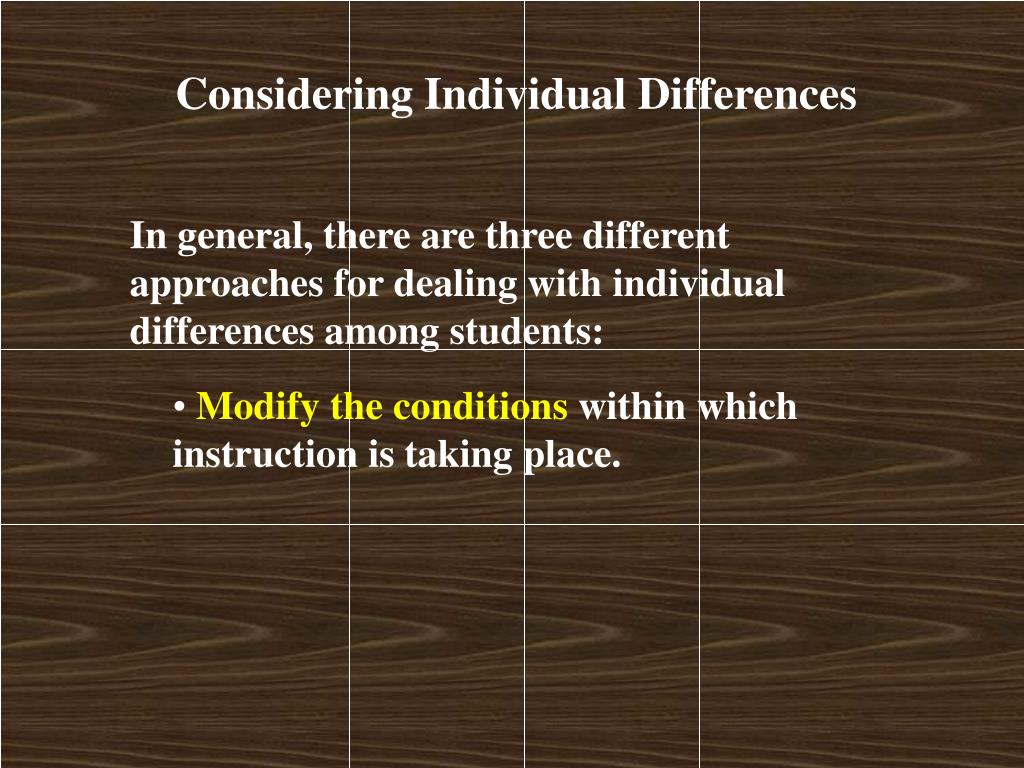 Considering Individual Differences

In general, there are three different approaches for dealing with individual differences among students:

• Modify the conditions within which instruction is taking place.